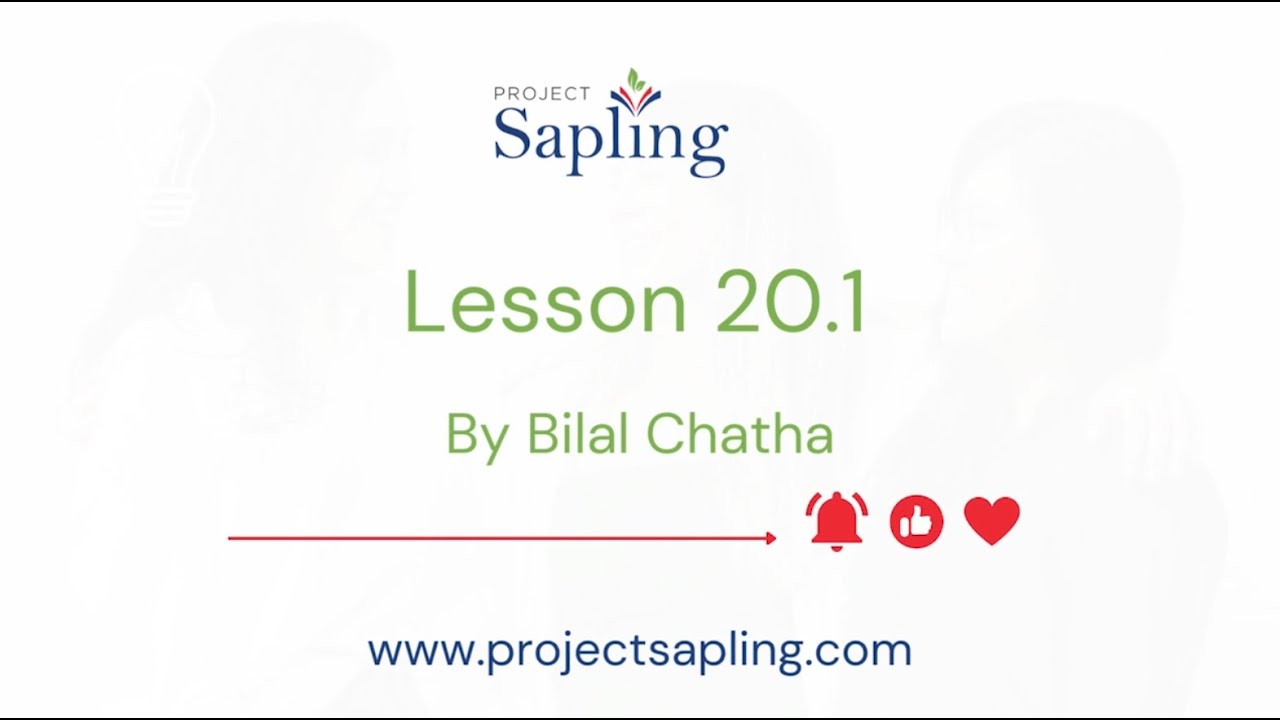 PROJECT
Sapling

Lesson 20.1

By Bilal Chatha

www.projectsapling.com